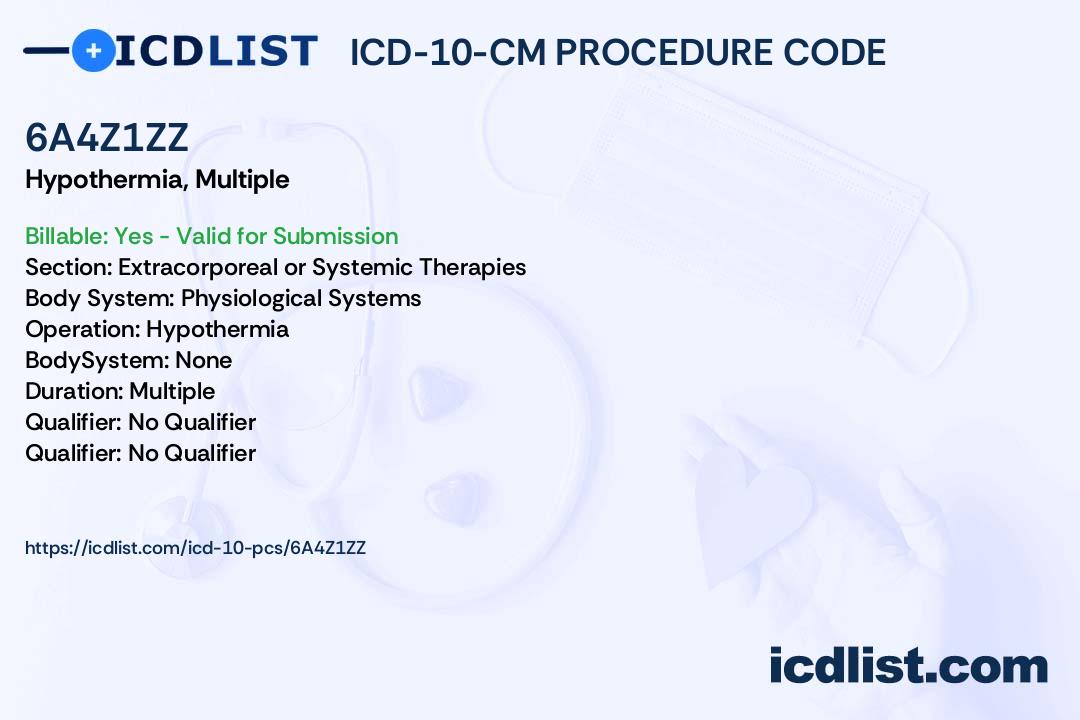 ICDLIST ICD-10-CM PROCEDURE CODE

6A4Z1ZZ
Hypothermia, Multiple

Billable: Yes - Valid for Submission
Section: Extracorporeal or Systemic Therapies
Body System: Physiological Systems
Operation: Hypothermia
BodySystem: None
Duration: Multiple
Qualifier: No Qualifier
Qualifier: No Qualifier

https://icdlist.com/icd-10-pcs/6A4Z1ZZ

icdlist.com